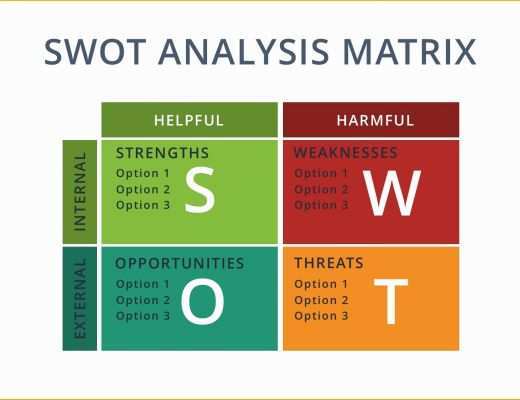 SWOT ANALYSIS MATRIX

| | HELPFUL | HARMFUL |
|---|---|---|
| INTERNAL | STRENGTHS Option 1 Option 2 Option 3 S | WEAKNESSES Option 1 Option 2 Option 3 W |
| EXTERNAL | OPPORTUNITIES Option 1 Option 2 Option 3 O | THREATS Option 1 Option 2 Option 3 T |